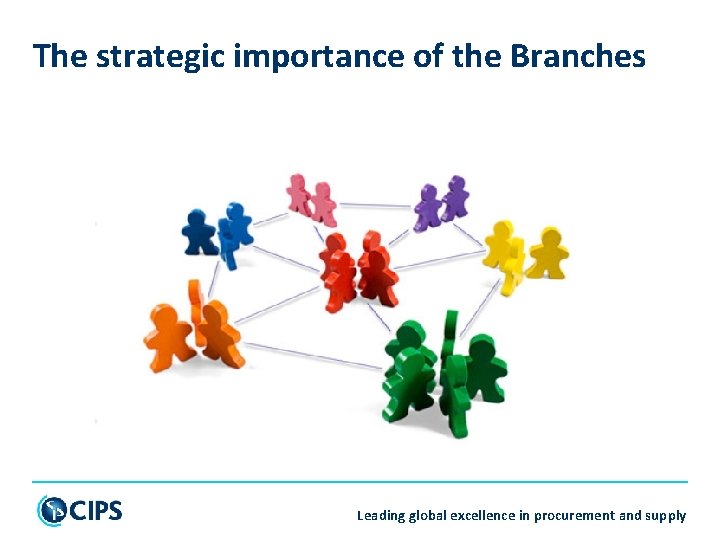 The strategic importance of the Branches

CIPS

Leading global excellence in procurement and supply